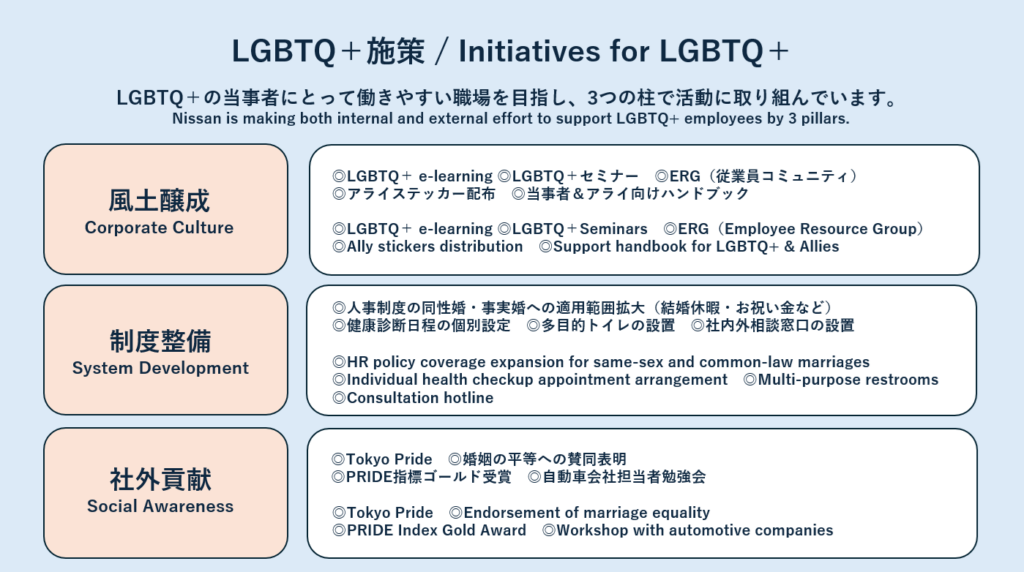 LGBTQ＋施策 / Initiatives for LGBTQ＋

LGBTQ＋の当事者にとって働きやすい職場を目指し、3つの柱で活動に取り組んでいます。
Nissan is making both internal and external effort to support LGBTQ+ employees by 3 pillars.

風土醸成
Corporate Culture

◎LGBTQ＋ e-learning ◎LGBTQ＋セミナー ◎ERG（従業員コミュニティ）
◎アライステッカー配布 ◎当事者＆アライ向けハンドブック

◎LGBTQ＋ e-learning ◎LGBTQ＋Seminars ◎ERG（Employee Resource Group）
◎Ally stickers distribution ◎Support handbook for LGBTQ+ & Allies

制度整備
System Development

◎人事制度の同性婚・事実婚への適用範囲拡大（結婚休暇・お祝い金など）
◎健康診断日程の個別設定 ◎多目的トイレの設置 ◎社内外相談窓口の設置

◎HR policy coverage expansion for same-sex and common-law marriages
◎Individual health checkup appointment arrangement ◎Multi-purpose restrooms
◎Consultation hotline

社外貢献
Social Awareness

◎Tokyo Pride ◎婚姻の平等への賛同表明
◎PRIDE指標ゴールド受賞 ◎自動車会社担当者勉強会

◎Tokyo Pride ◎Endorsement of marriage equality
◎PRIDE Index Gold Award ◎Workshop with automotive companies